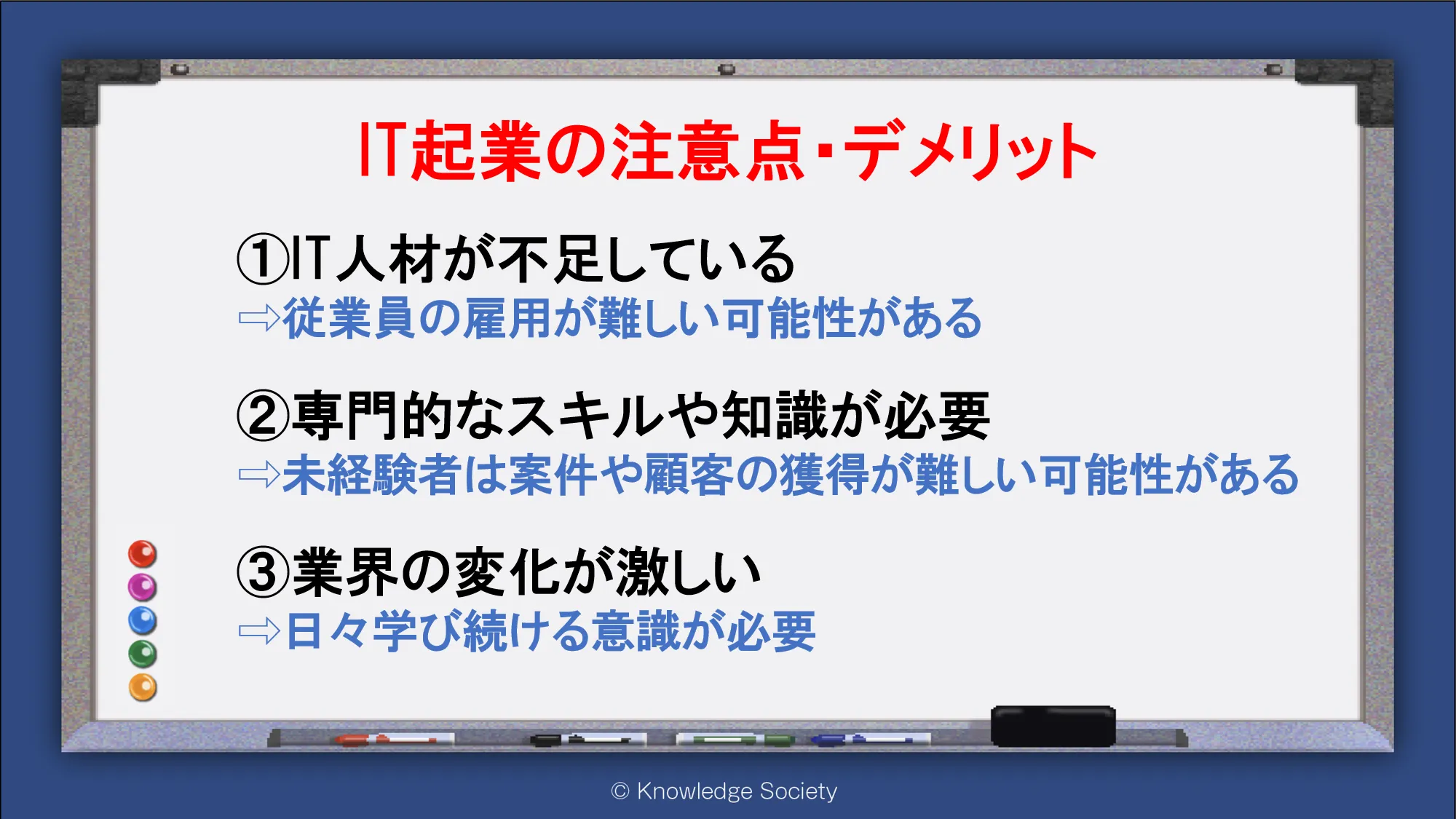 IT起業の注意点・デメリット

①IT人材が不足している
⇨従業員の雇用が難しい可能性がある

②専門的なスキルや知識が必要
⇨未経験者は案件や顧客の獲得が難しい可能性がある

③業界の変化が激しい
⇨日々学び続ける意識が必要

© Knowledge Society